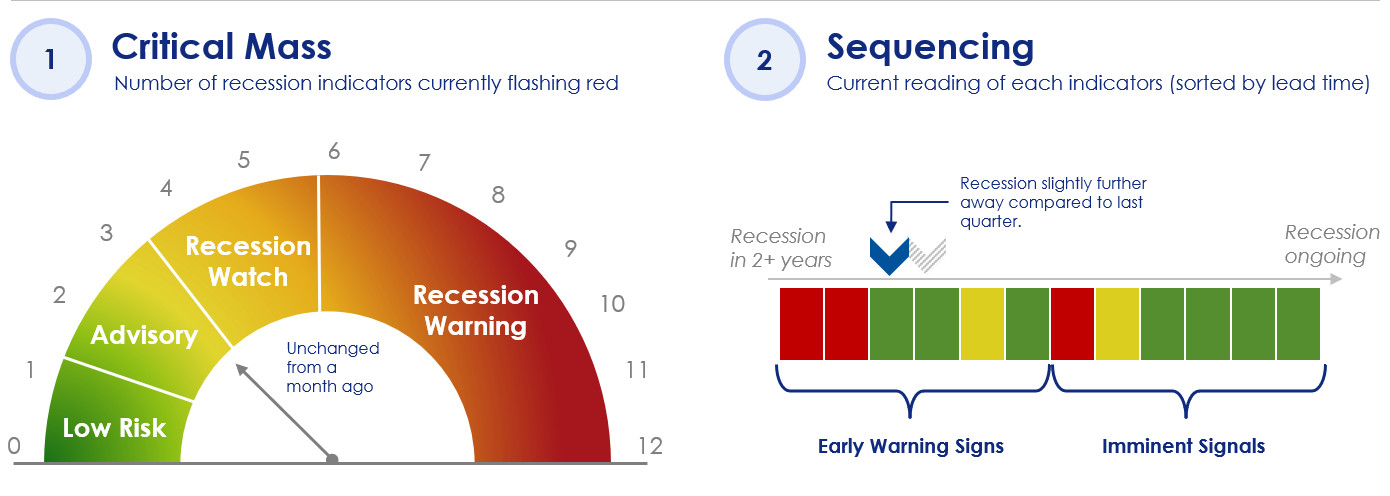 1

Critical Mass

Number of recession indicators currently flashing red

0
1
2
3
4
5
6
7
8
9
10
11
12

Low Risk

Advisory

Recession Watch

Recession Warning

Unchanged from a month ago

2

Sequencing

Current reading of each indicators (sorted by lead time)

Recession slightly further away compared to last quarter.

Recession in 2+ years

Recession ongoing

Early Warning Signs

Imminent Signals